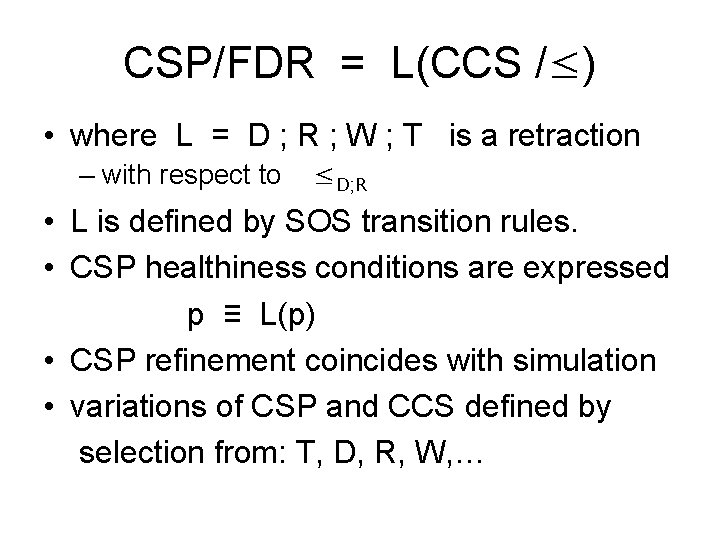 CSP/FDR = L(CCS /$\leq$)

• where L = D ; R ; W ; T is a retraction
– with respect to $\leq_{D;R}$

• L is defined by SOS transition rules.

• CSP healthiness conditions are expressed
p ≡ L(p)

• CSP refinement coincides with simulation

• variations of CSP and CCS defined by selection from: T, D, R, W,…